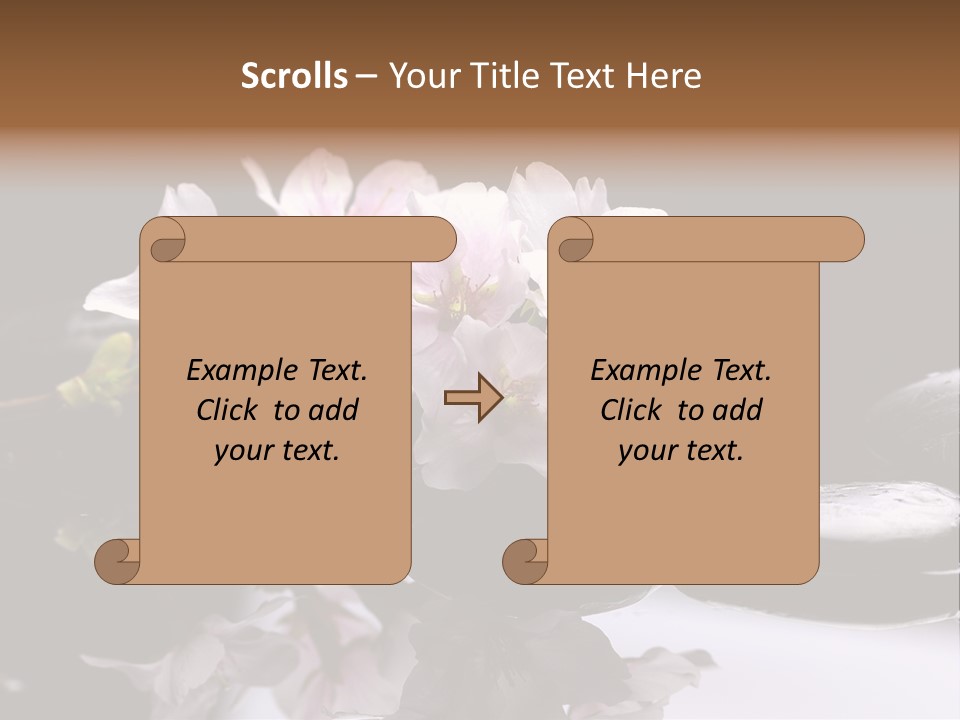 Scrolls – Your Title Text Here

Example Text. Click to add your text.

Example Text. Click to add your text.